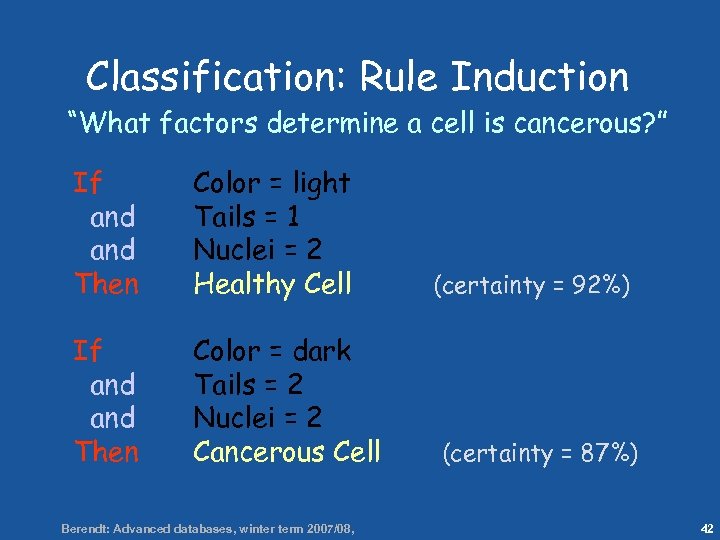 Classification: Rule Induction
“What factors determine a cell is cancerous?”

If Color = light
and Tails = 1
and Nuclei = 2
Then Healthy Cell (certainty = 92%)

If Color = dark
and Tails = 2
and Nuclei = 2
Then Cancerous Cell (certainty = 87%)

Berendt: Advanced databases, winter term 2007/08,

42